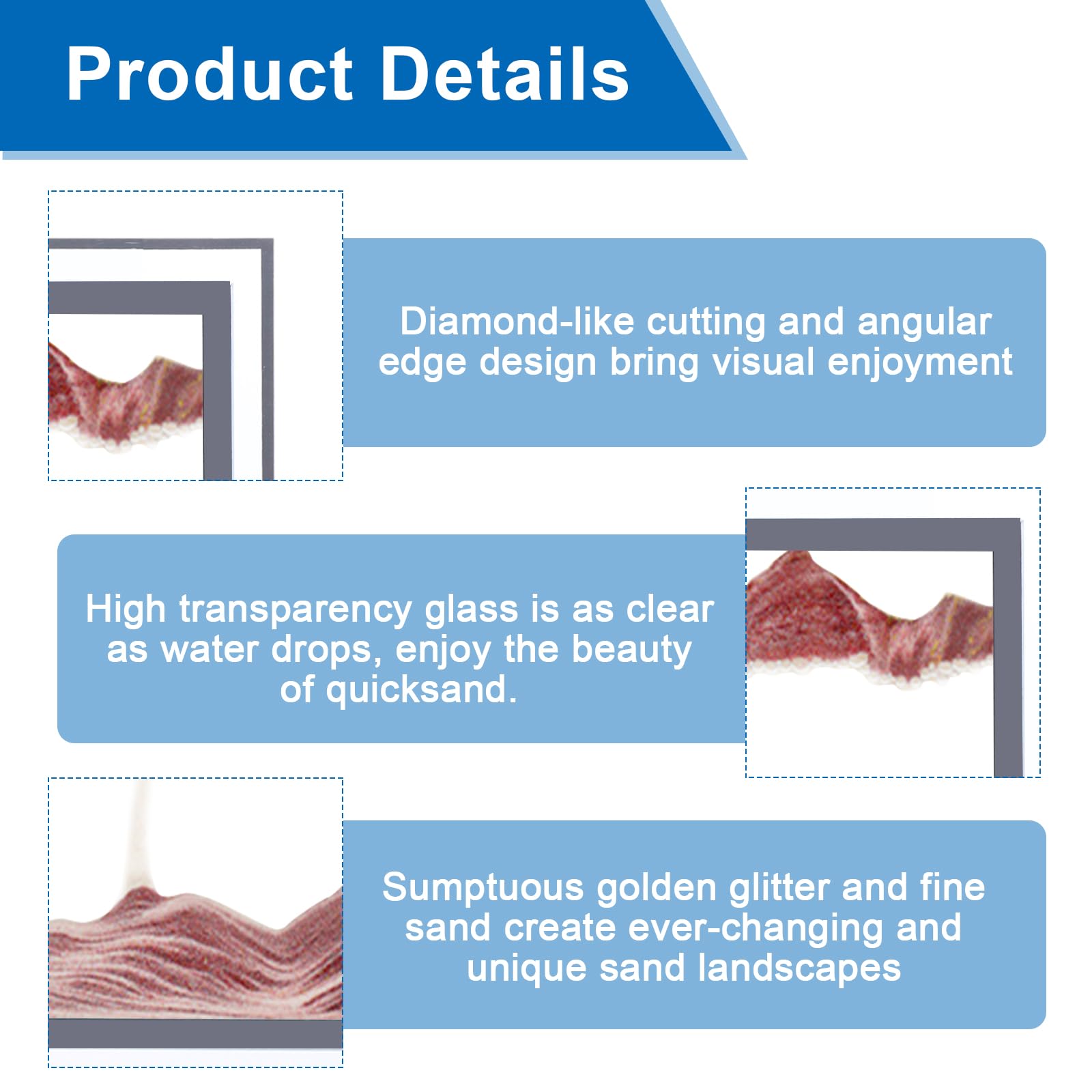 Product Details

Diamond-like cutting and angular edge design bring visual enjoyment

High transparency glass is as clear as water drops, enjoy the beauty of quicksand.

Sumptuous golden glitter and fine sand create ever-changing and unique sand landscapes